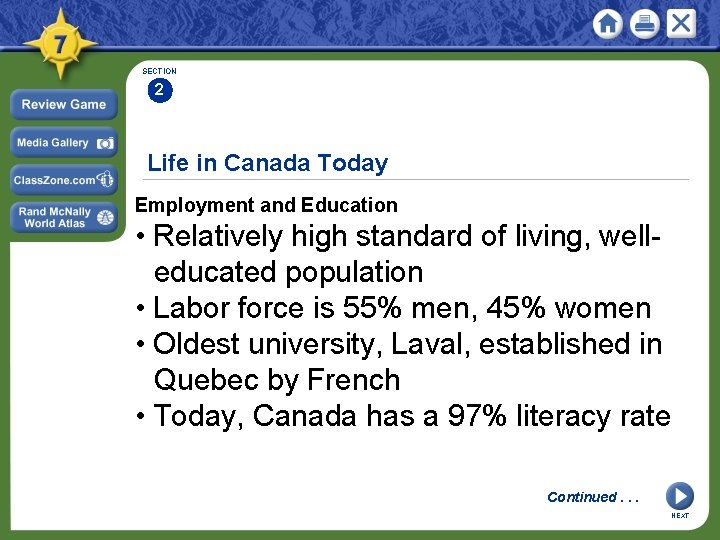 7

Review Game

Media Gallery

ClassZone.com

Rand McNally World Atlas

SECTION 2

Life in Canada Today

Employment and Education

• Relatively high standard of living, well-educated population
• Labor force is 55% men, 45% women
• Oldest university, Laval, established in Quebec by French
• Today, Canada has a 97% literacy rate

Continued . . .

NEXT